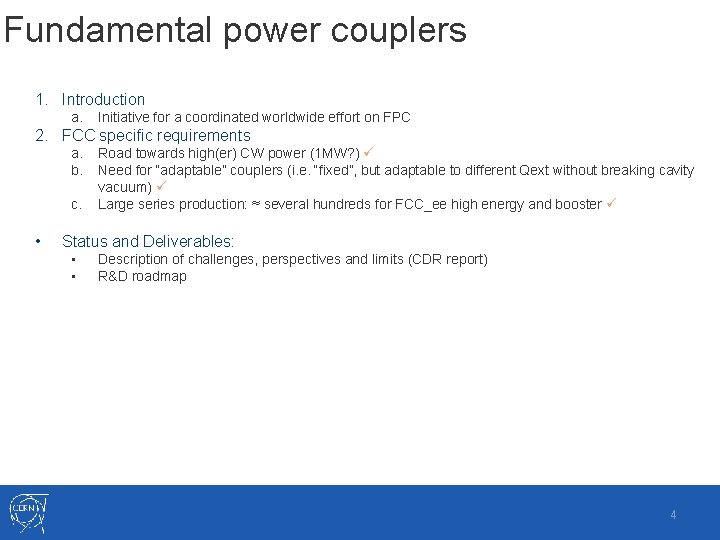 Fundamental power couplers

1. Introduction
   a. Initiative for a coordinated worldwide effort on FPC
2. FCC specific requirements
   a. Road towards high(er) CW power (1MW?) ✓
   b. Need for "adaptable" couplers (i.e. "fixed", but adaptable to different Qext without breaking cavity vacuum) ✓
   c. Large series production: ≈ several hundreds for FCC_ee high energy and booster ✓

• Status and Deliverables:
   ▪ Description of challenges, perspectives and limits (CDR report)
   ▪ R&D roadmap

CERN

4